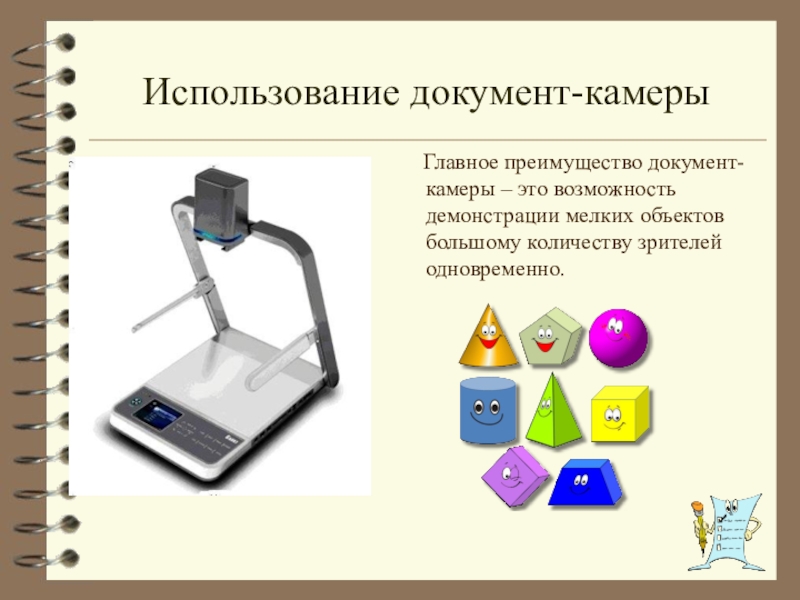 Использование документ-камеры

Главное преимущество документ-камеры – это возможность демонстрации мелких объектов большому количеству зрителей одновременно.